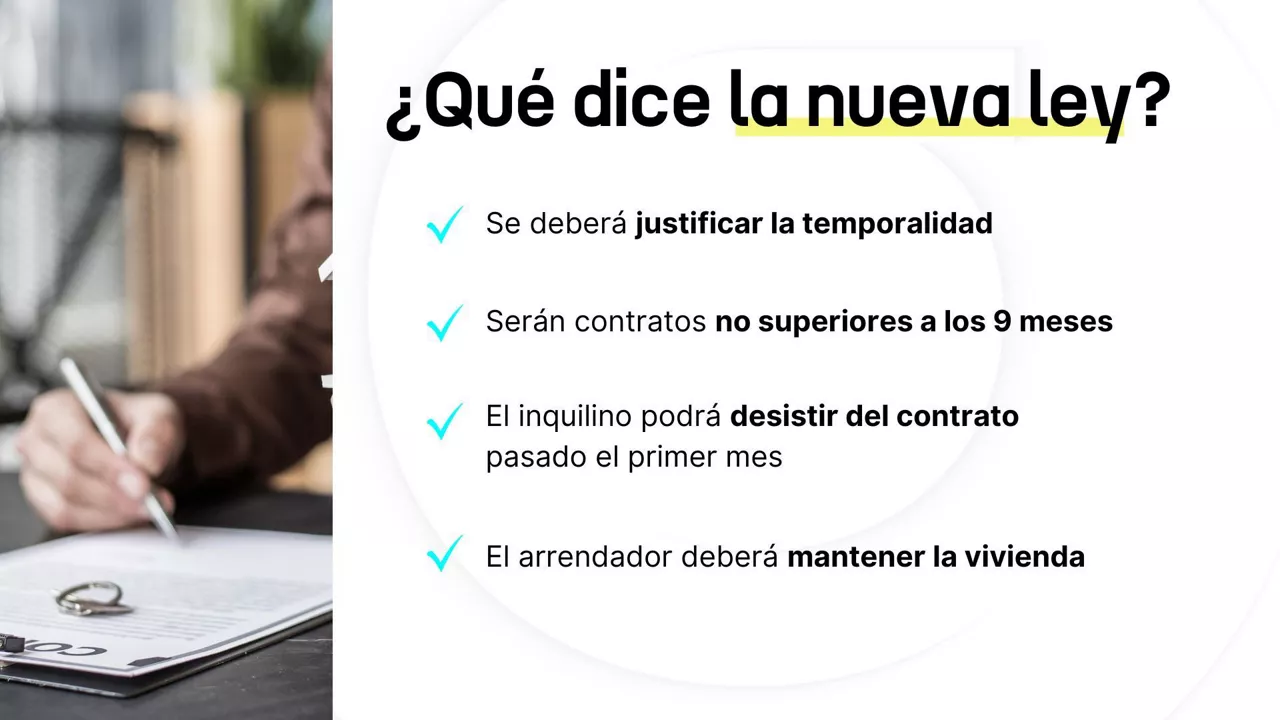 ¿Qué dice la nueva ley?

Se deberá justificar la temporalidad

Serán contratos no superiores a los 9 meses

El inquilino podrá desistir del contrato pasado el primer mes

El arrendador deberá mantener la vivienda